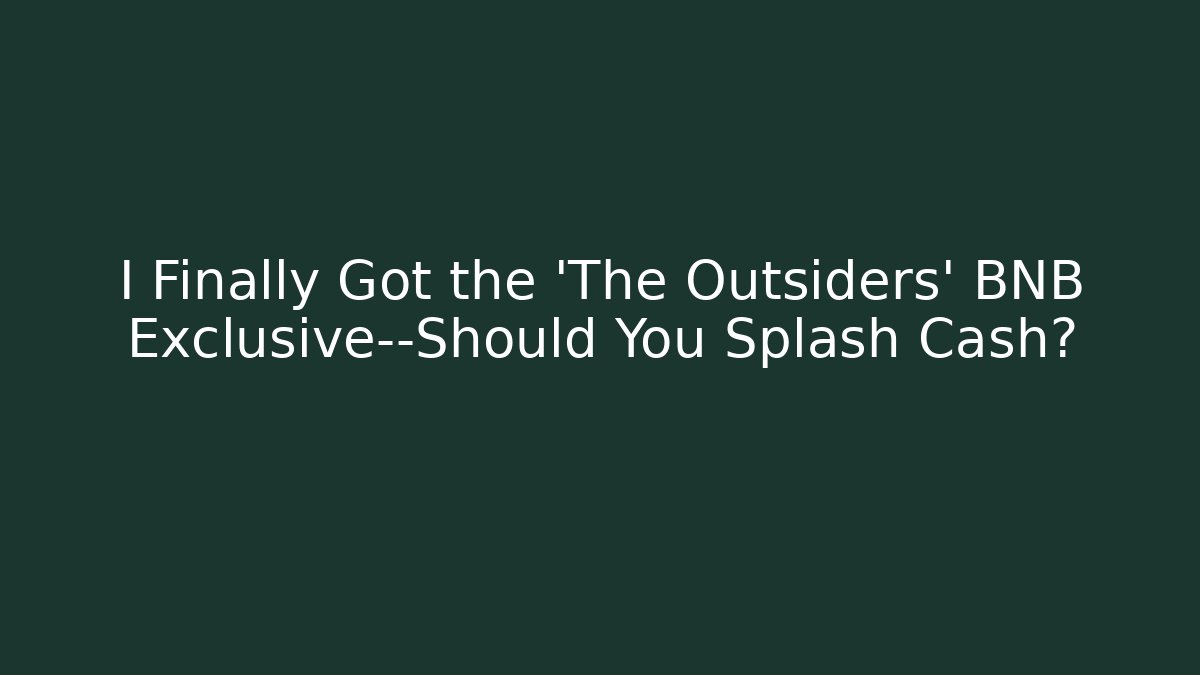 I Finally Got the 'The Outsiders' BNB Exclusive--Should You Splash Cash?